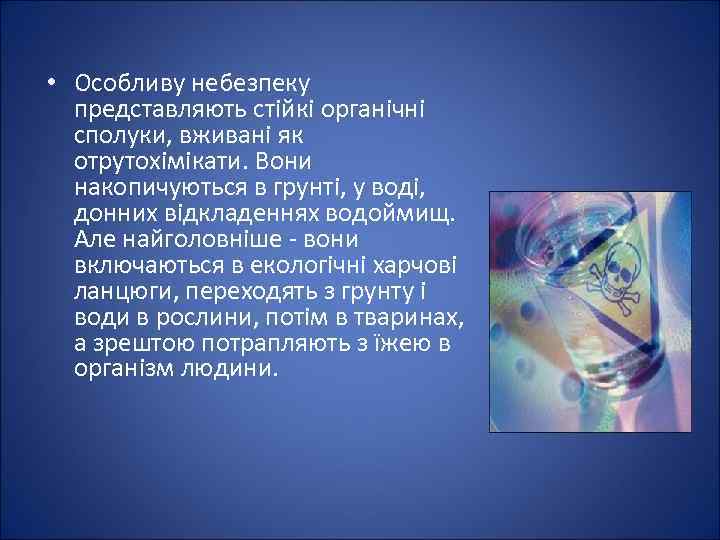 • Особливу небезпеку представляють стійкі органічні сполуки, вживані як отрутохімікати. Вони накопичуються в грунті, у воді, донних відкладеннях водоймищ. Але найголовніше - вони включаються в екологічні харчові ланцюги, переходять з грунту і води в рослини, потім в тваринах, а зрештою потрапляють з їжею в організм людини.